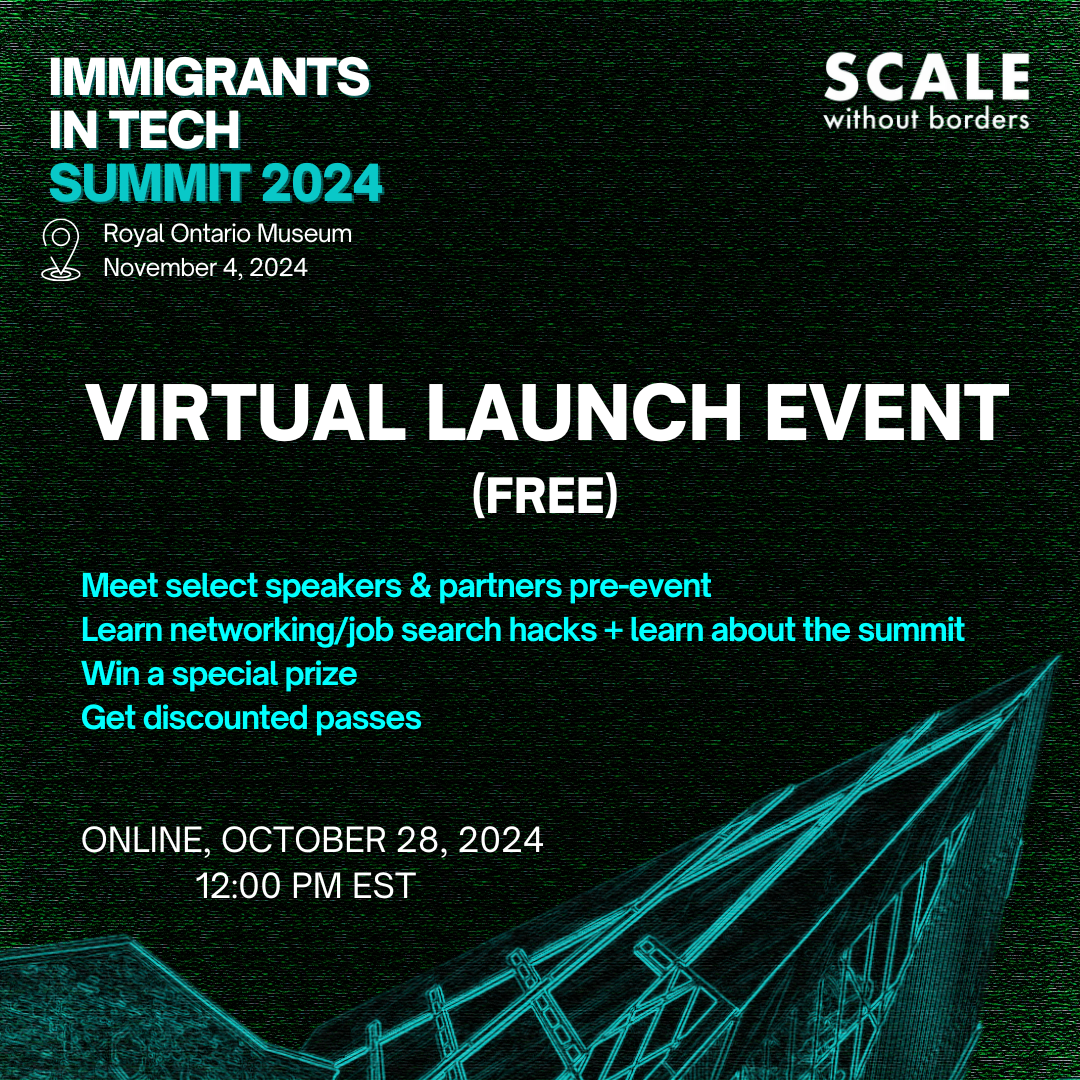 IMMIGRANTS IN TECH SUMMIT 2024

Royal Ontario Museum
November 4, 2024

SCALE
without borders

VIRTUAL LAUNCH EVENT
(FREE)

Meet select speakers & partners pre-event
Learn networking/job search hacks + learn about the summit
Win a special prize
Get discounted passes

ONLINE, OCTOBER 28, 2024
12:00 PM EST